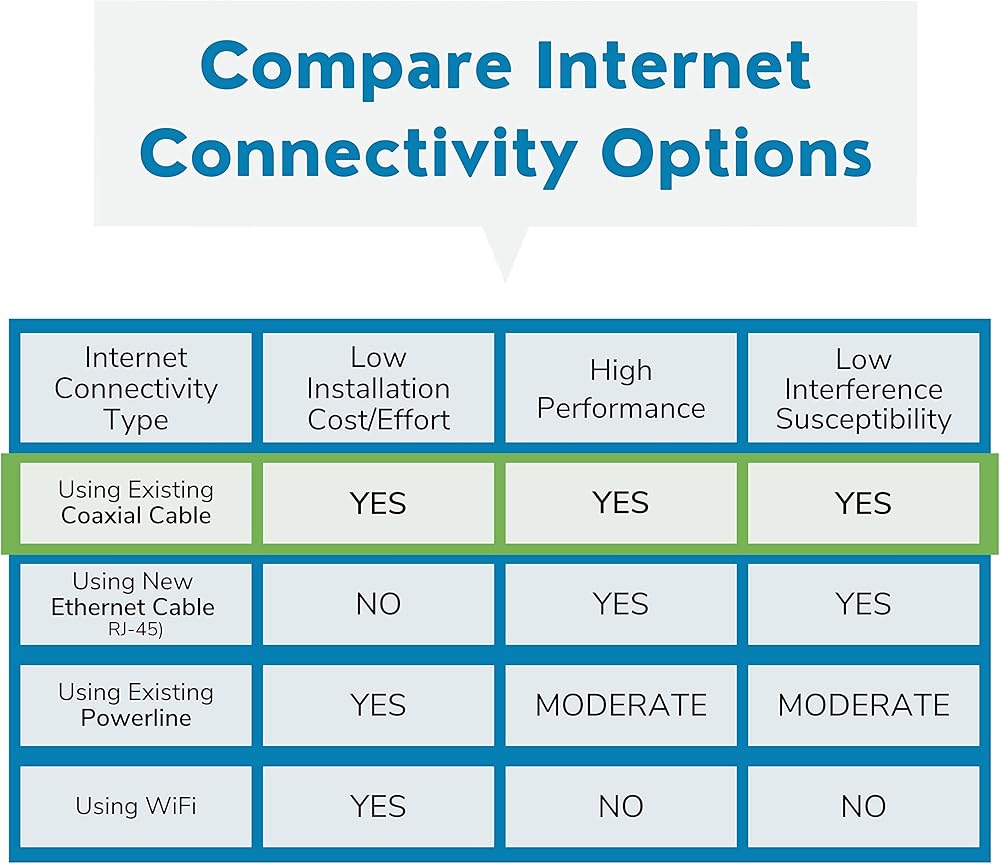 Compare Internet Connectivity Options

| Internet Connectivity Type | Low Installation Cost/Effort | High Performance | Low Interference Susceptibility |
|---|---|---|---|
| Using Existing Coaxial Cable | YES | YES | YES |
| Using New Ethernet Cable RJ-45) | NO | YES | YES |
| Using Existing Powerline | YES | MODERATE | MODERATE |
| Using WiFi | YES | NO | NO |